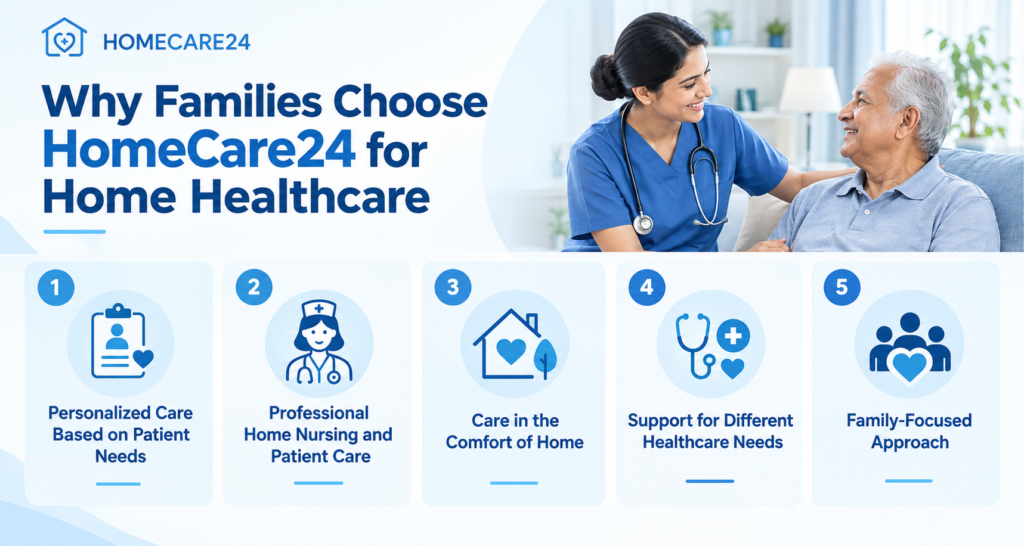 HOMECARE24

Why Families Choose HomeCare24 for Home Healthcare

1
Personalized Care Based on Patient Needs

2
Professional Home Nursing and Patient Care

3
Care in the Comfort of Home

4
Support for Different Healthcare Needs

5
Family-Focused Approach